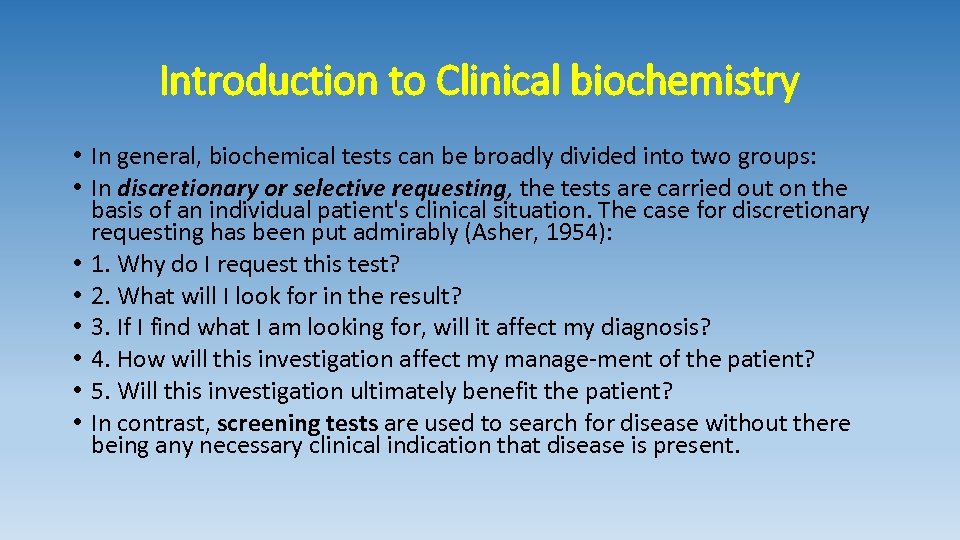 Introduction to Clinical biochemistry

• In general, biochemical tests can be broadly divided into two groups:
• In discretionary or selective requesting, the tests are carried out on the basis of an individual patient's clinical situation. The case for discretionary requesting has been put admirably (Asher, 1954):
• 1. Why do I request this test?
• 2. What will I look for in the result?
• 3. If I find what I am looking for, will it affect my diagnosis?
• 4. How will this investigation affect my manage-ment of the patient?
• 5. Will this investigation ultimately benefit the patient?
• In contrast, screening tests are used to search for disease without there being any necessary clinical indication that disease is present.